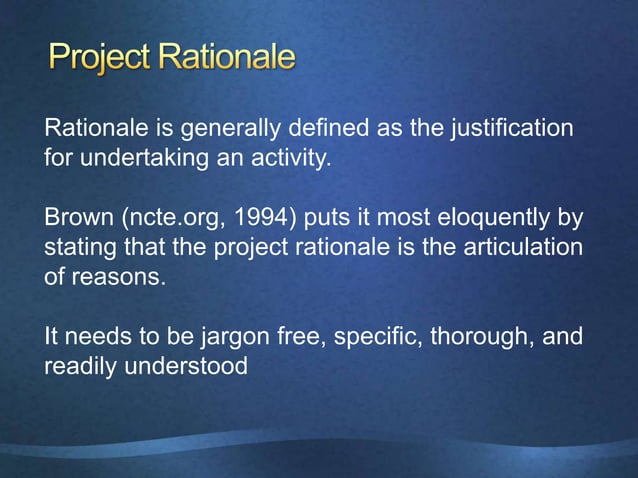 Project Rationale

Rationale is generally defined as the justification for undertaking an activity.

Brown (ncte.org, 1994) puts it most eloquently by stating that the project rationale is the articulation of reasons.

It needs to be jargon free, specific, thorough, and readily understood